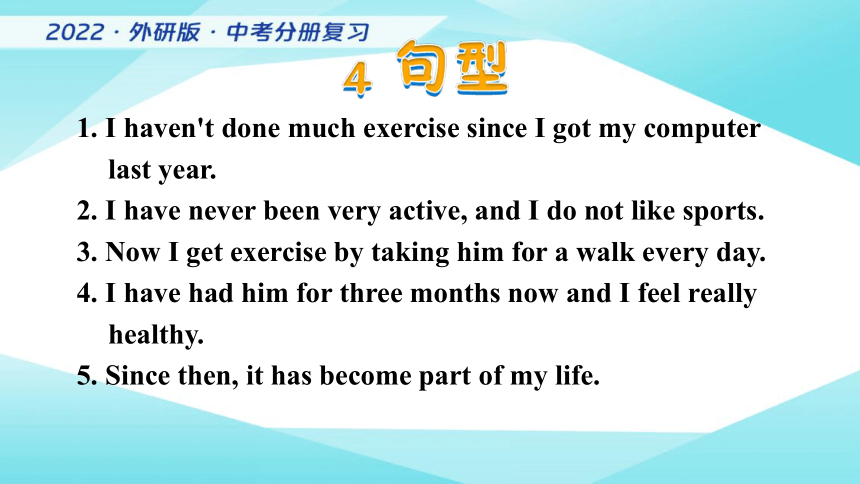 2022 · 外研版 · 中考分册复习

4 句型

1. I haven't done much exercise since I got my computer last year.

2. I have never been very active, and I do not like sports.

3. Now I get exercise by taking him for a walk every day.

4. I have had him for three months now and I feel really healthy.

5. Since then, it has become part of my life.